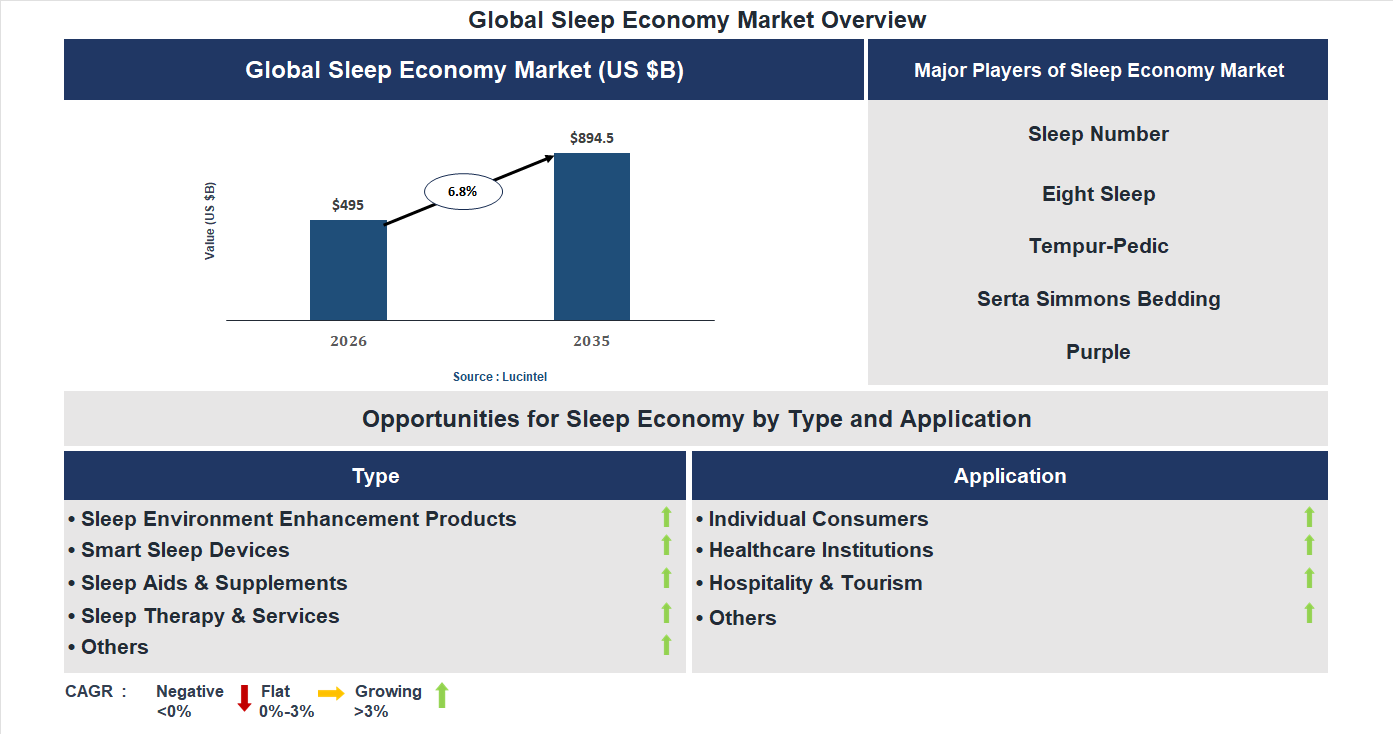 Global Sleep Economy Market Overview

Global Sleep Economy Market (US $B)

Value (US $B)

$495

6.8%

$894.5

2026

2035

Source : Lucintel

Major Players of Sleep Economy Market

Sleep Number

Eight Sleep

Tempur-Pedic

Serta Simmons Bedding

Purple

Opportunities for Sleep Economy by Type and Application

Type

• Sleep Environment Enhancement Products
• Smart Sleep Devices
• Sleep Aids & Supplements
• Sleep Therapy & Services
• Others

Application

• Individual Consumers
• Healthcare Institutions
• Hospitality & Tourism
• Others

CAGR : Negative <0% Flat 0%-3% Growing >3%